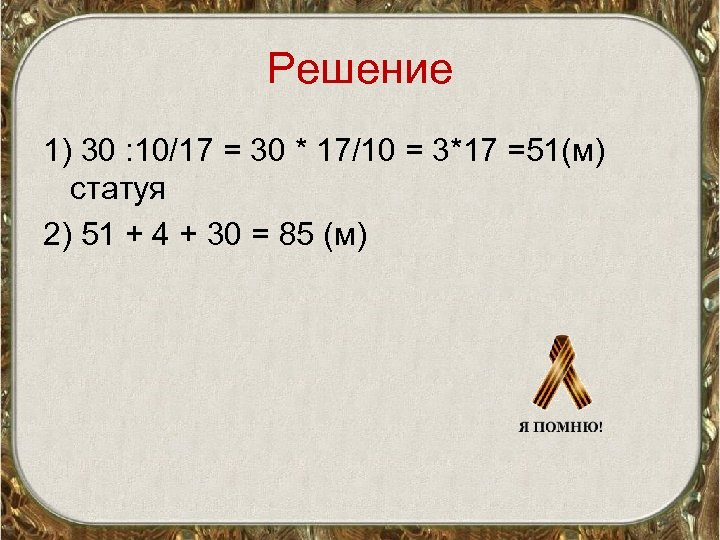 Решение

1) 30 :10/17 = 30 * 17/10 = 3*17 =51(м) статуя

2) 51 + 4 + 30 = 85 (м)

Я ПОМНЮ!